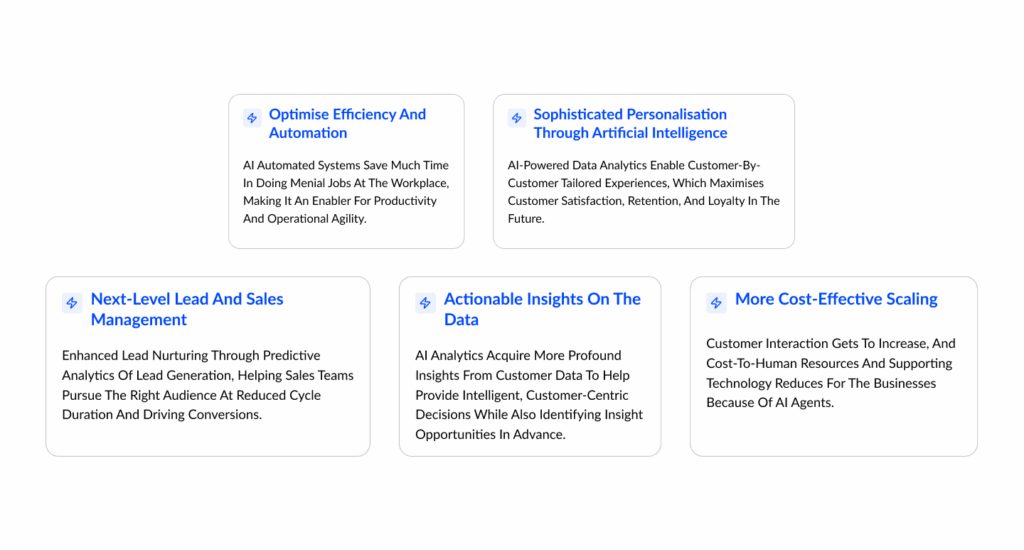 Optimise Efficiency And Automation

AI Automated Systems Save Much Time In Doing Menial Jobs At The Workplace, Making It An Enabler For Productivity And Operational Agility.

Sophisticated Personalisation Through Artificial Intelligence

AI-Powered Data Analytics Enable Customer-By-Customer Tailored Experiences, Which Maximises Customer Satisfaction, Retention, And Loyalty In The Future.

Next-Level Lead And Sales Management

Enhanced Lead Nurturing Through Predictive Analytics Of Lead Generation, Helping Sales Teams Pursue The Right Audience At Reduced Cycle Duration And Driving Conversions.

Actionable Insights On The Data

AI Analytics Acquire More Profound Insights From Customer Data To Help Provide Intelligent, Customer-Centric Decisions While Also Identifying Insight Opportunities In Advance.

More Cost-Effective Scaling

Customer Interaction Gets To Increase, And Cost-To-Human Resources And Supporting Technology Reduces For The Businesses Because Of AI Agents.